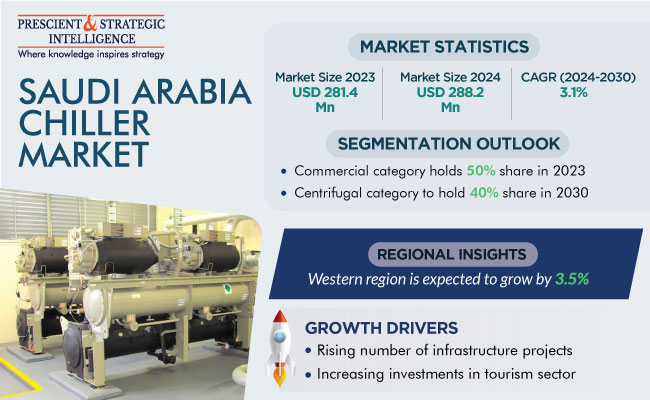 PRESCIENT & STRATEGIC INTELLIGENCE
Where knowledge inspires strategy

SAUDI ARABIA CHILLER MARKET

MARKET STATISTICS

Market Size 2023
USD 281.4 Mn

Market Size 2024
USD 288.2 Mn

CAGR (2024-2030)
3.1%

SEGMENTATION OUTLOOK

• Commercial category holds 50% share in 2023
• Centrifugal category to hold 40% share in 2030

REGIONAL INSIGHTS

Western region is expected to grow by 3.5%

GROWTH DRIVERS

• Rising number of infrastructure projects
• Increasing investments in tourism sector